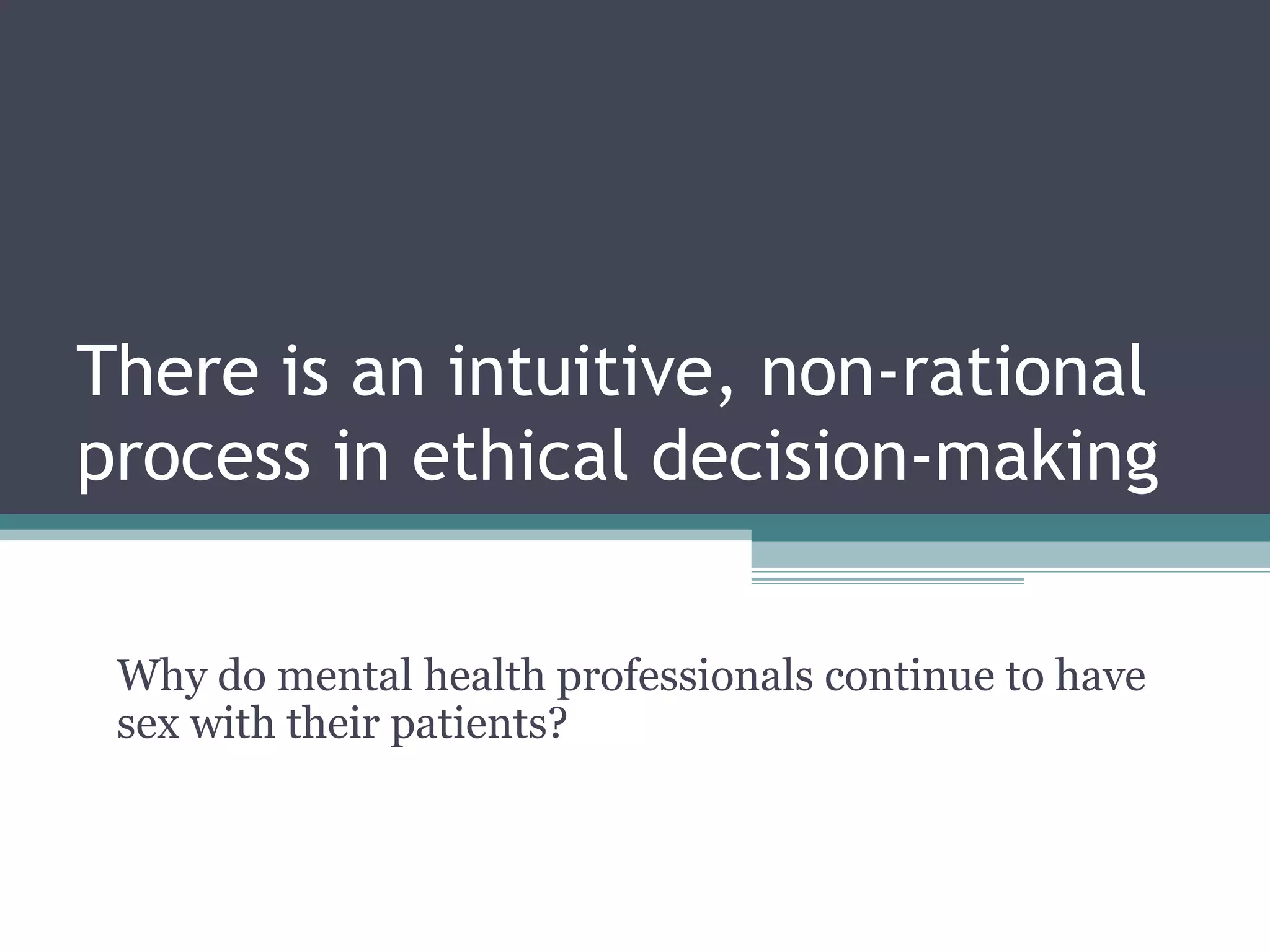 There is an intuitive, non-rational process in ethical decision-making

Why do mental health professionals continue to have sex with their patients?